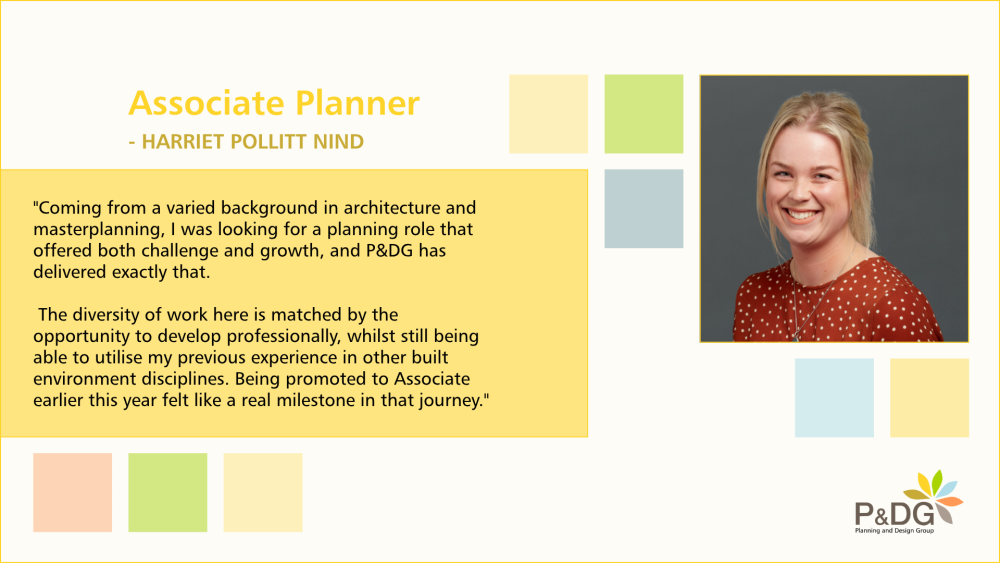 Associate Planner
- HARRIET POLLITT NIND

"Coming from a varied background in architecture and masterplanning, I was looking for a planning role that offered both challenge and growth, and P&DG has delivered exactly that.

The diversity of work here is matched by the opportunity to develop professionally, whilst still being able to utilise my previous experience in other built environment disciplines. Being promoted to Associate earlier this year felt like a real milestone in that journey."

P&DG
Planning and Design Group